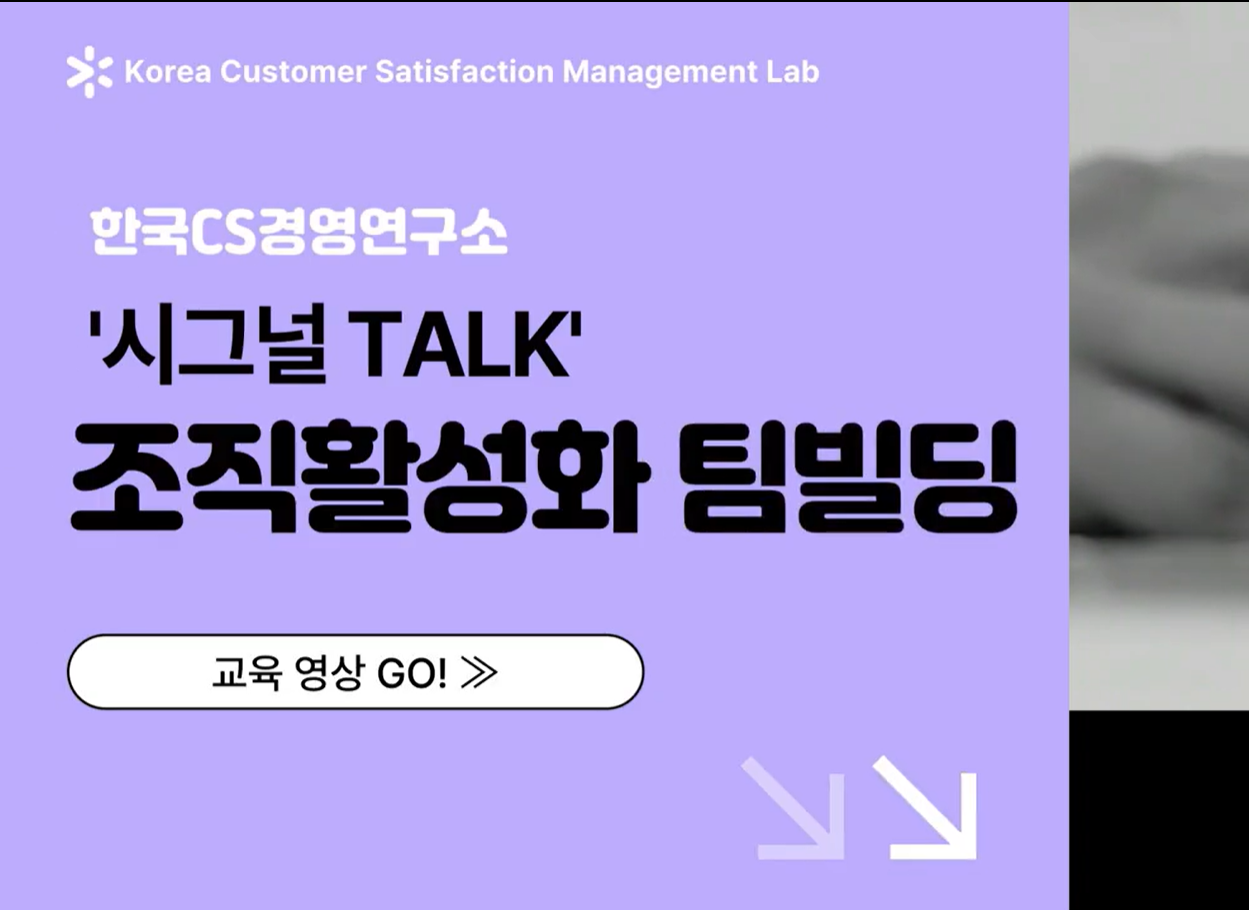 Korea Customer Satisfaction Management Lab

한국CS경영연구소

'시그널 TALK'

조직활성화 팀빌딩

교육 영상 GO! ≫